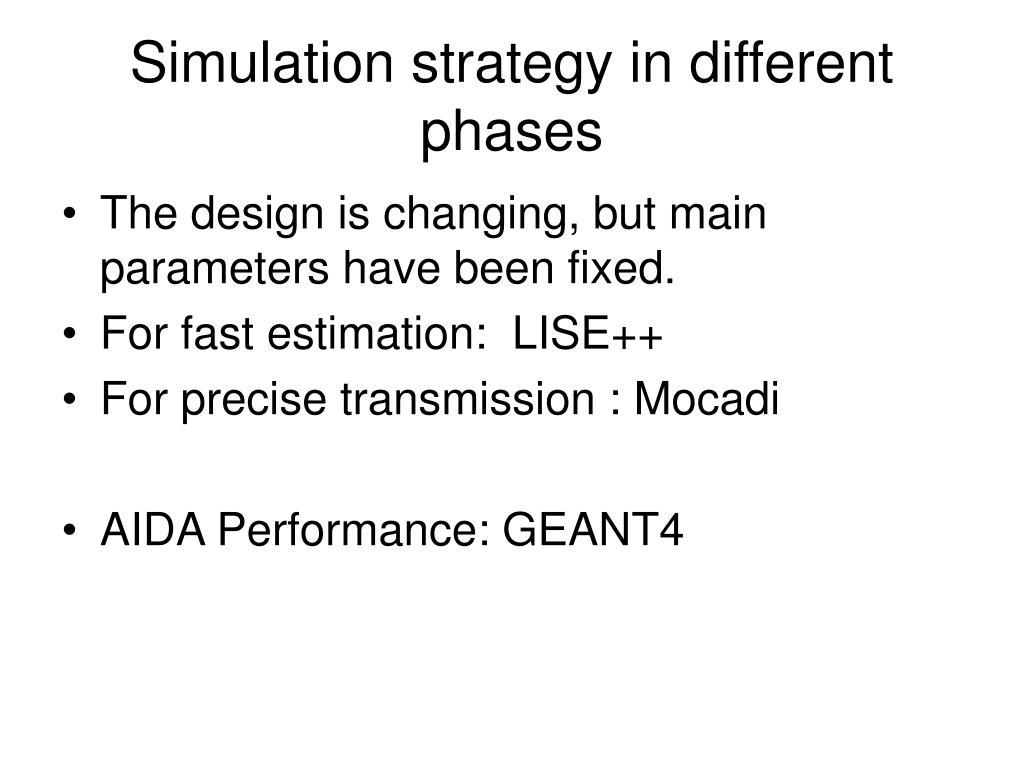 Simulation strategy in different phases

• The design is changing, but main parameters have been fixed.
• For fast estimation: LISE++
• For precise transmission : Mocadi

• AIDA Performance: GEANT4